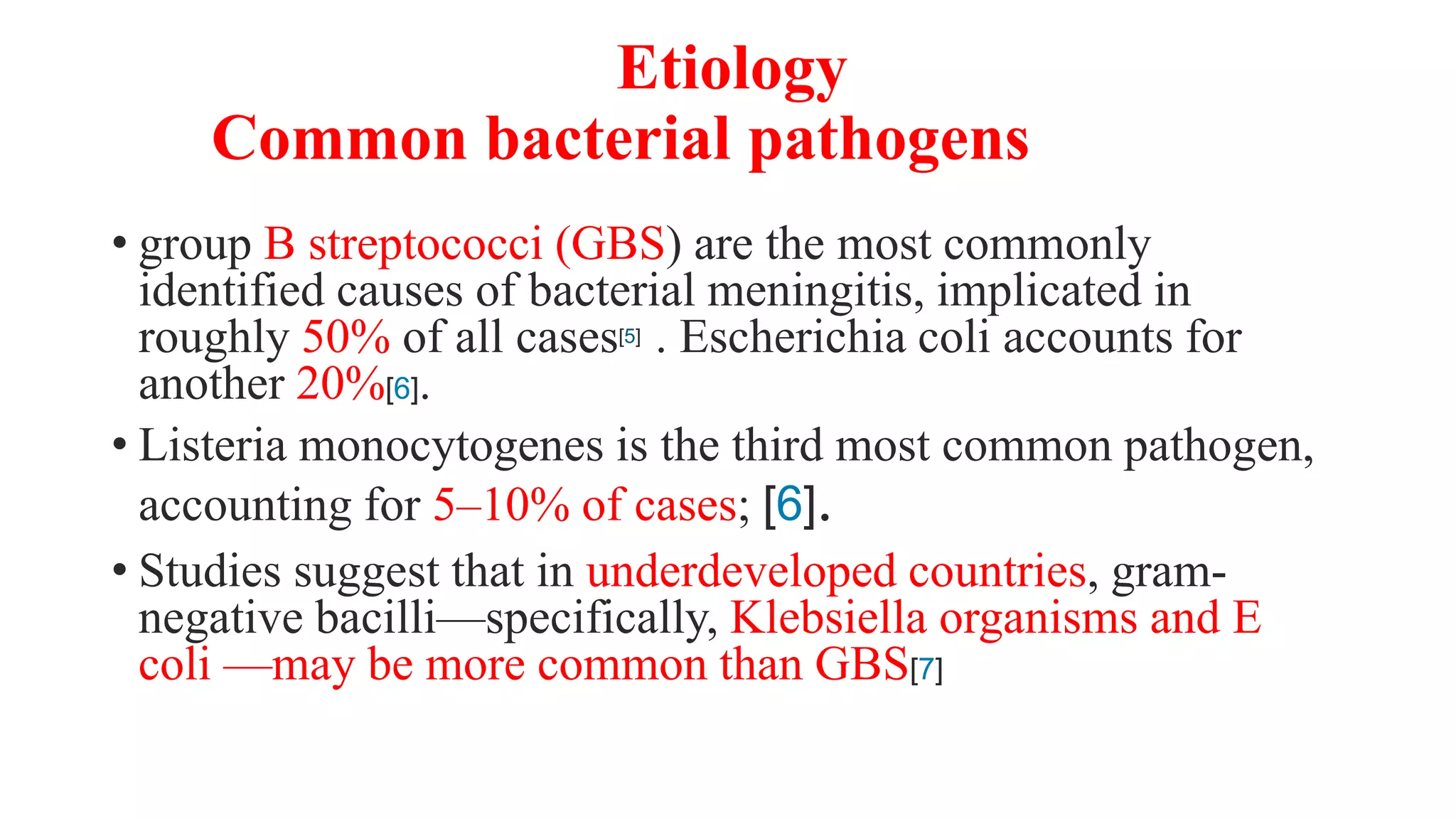 Etiology
Common bacterial pathogens

• group B streptococci (GBS) are the most commonly identified causes of bacterial meningitis, implicated in roughly 50% of all cases[5] . Escherichia coli accounts for another 20%[6].

• Listeria monocytogenes is the third most common pathogen, accounting for 5–10% of cases; [6].

• Studies suggest that in underdeveloped countries, gram-negative bacilli—specifically, Klebsiella organisms and E coli —may be more common than GBS[7]